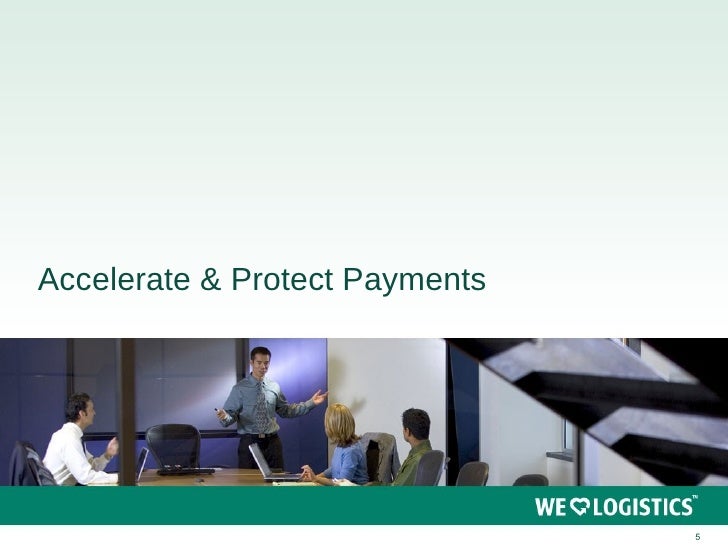 Accelerate & Protect Payments

WE LOGISTICS™

5